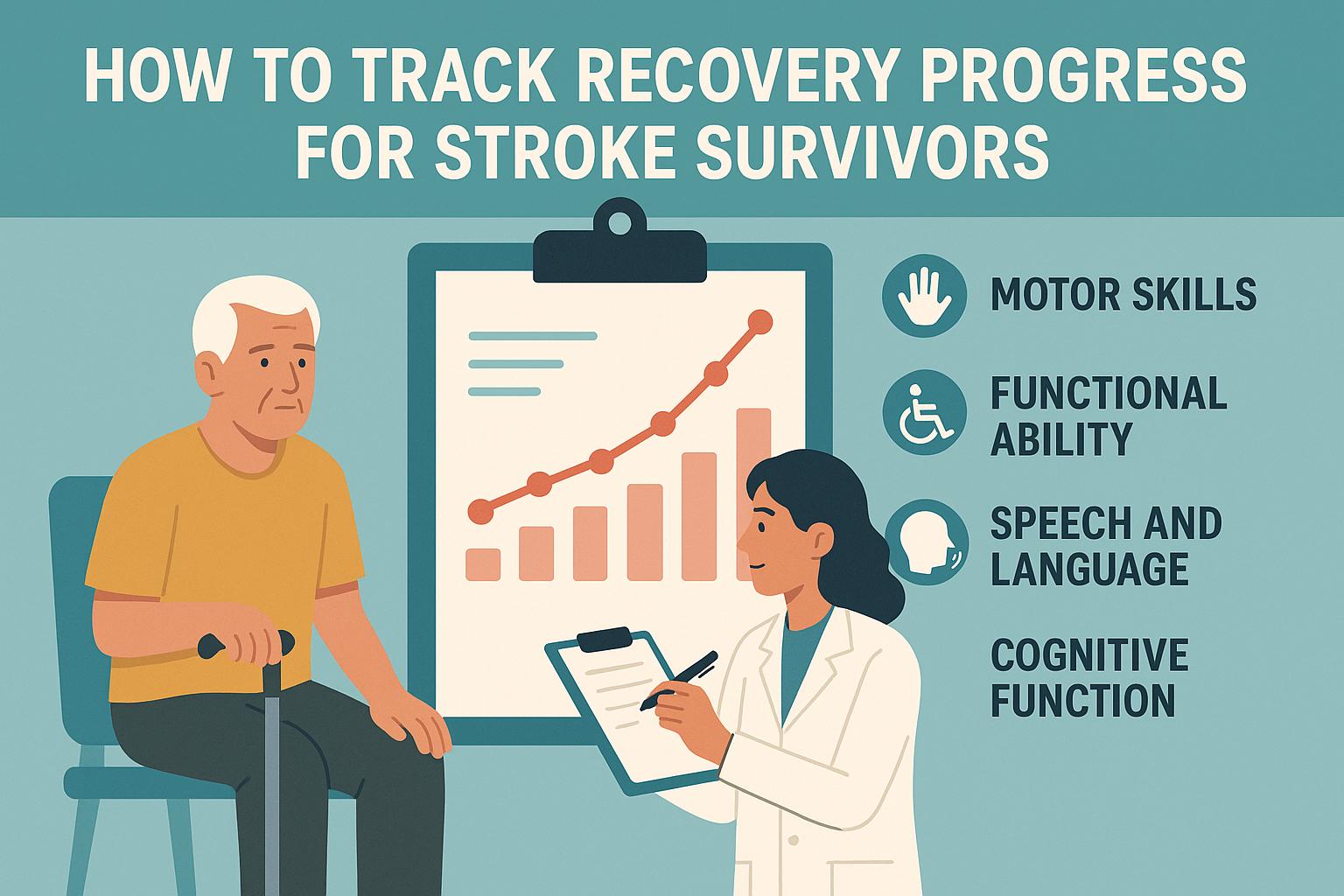 HOW TO TRACK RECOVERY PROGRESS FOR STROKE SURVIVORS

MOTOR SKILLS

FUNCTIONAL ABILITY

SPEECH AND LANGUAGE

COGNITIVE FUNCTION